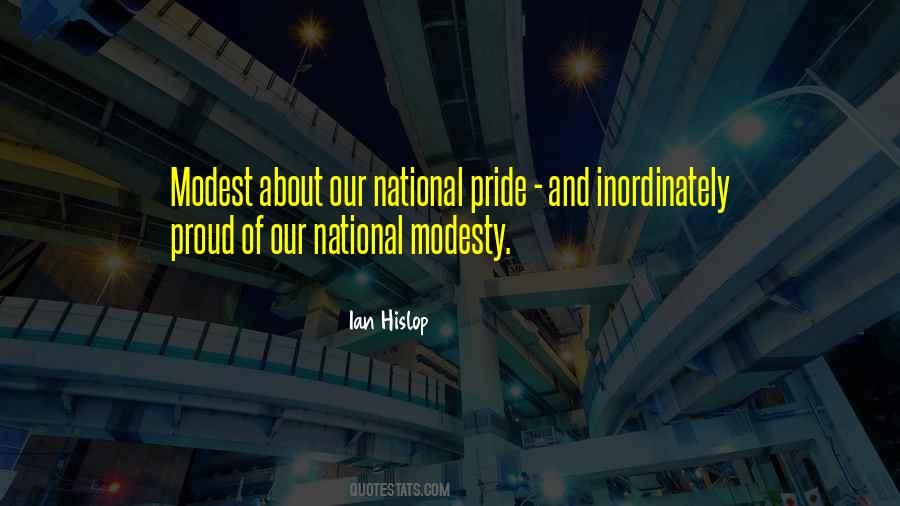 Modest about our national pride - and inordinately proud of our national modesty.

Ian Hislop

QUOTESTATS.COM